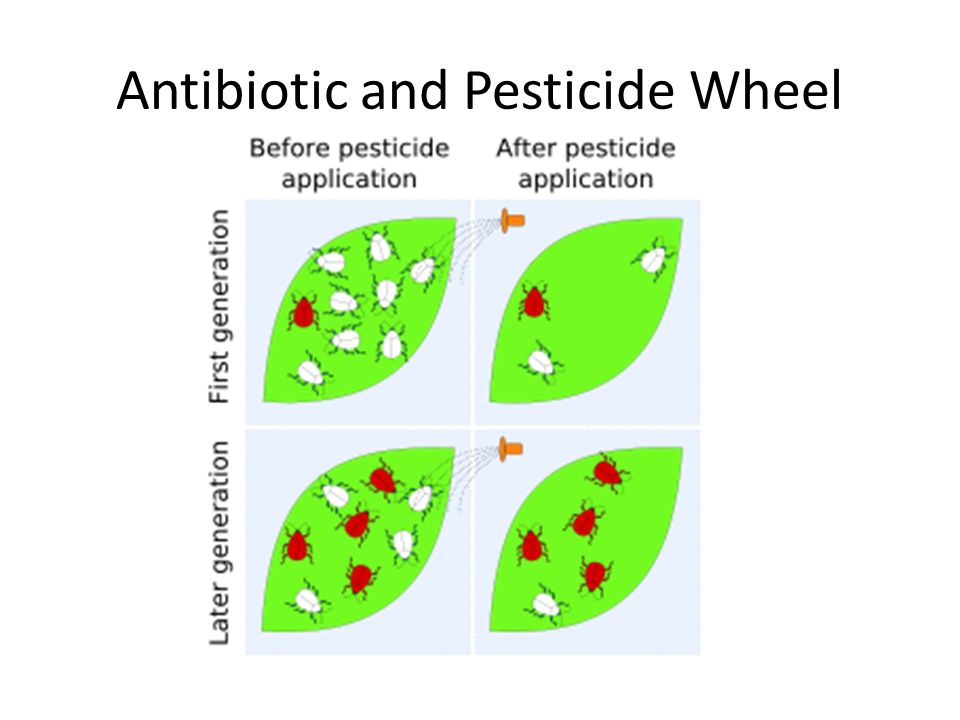 Antibiotic and Pesticide Wheel

Before pesticide application

After pesticide application

First generation

Later generation